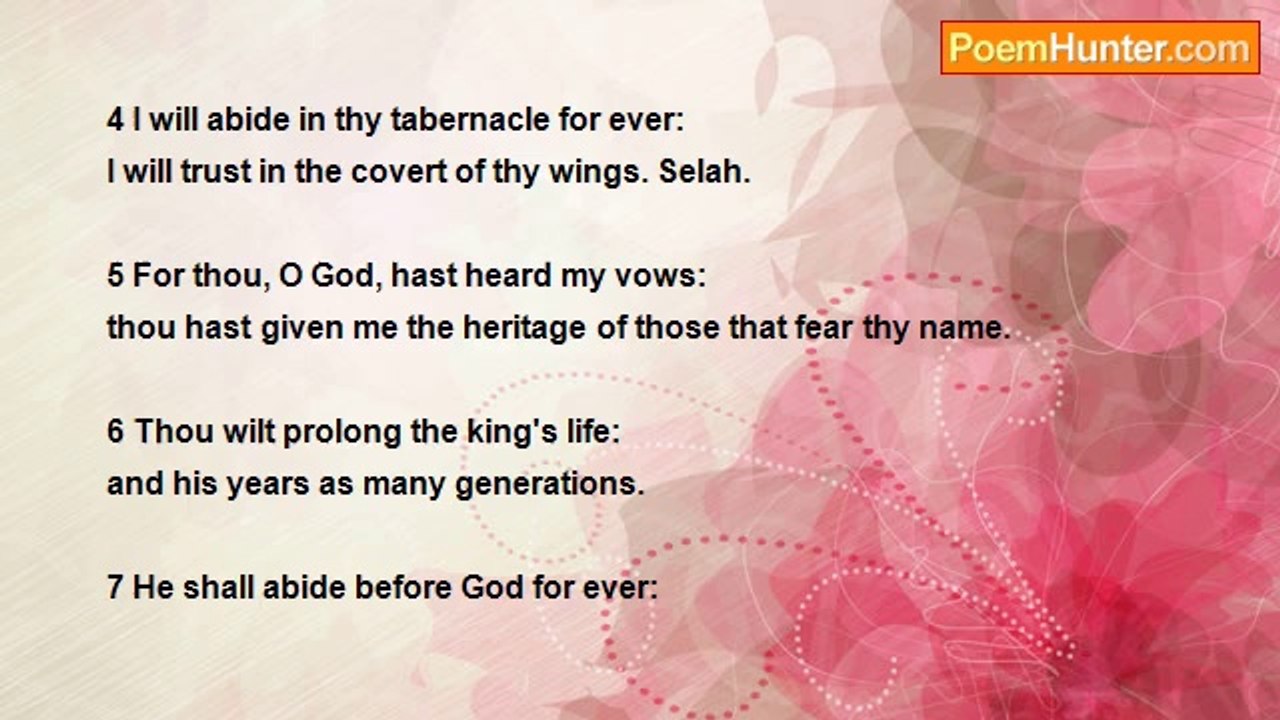 PoemHunter.com

4 I will abide in thy tabernacle for ever:
I will trust in the covert of thy wings. Selah.

5 For thou, O God, hast heard my vows:
thou hast given me the heritage of those that fear thy name.

6 Thou wilt prolong the king's life:
and his years as many generations.

7 He shall abide before God for ever: